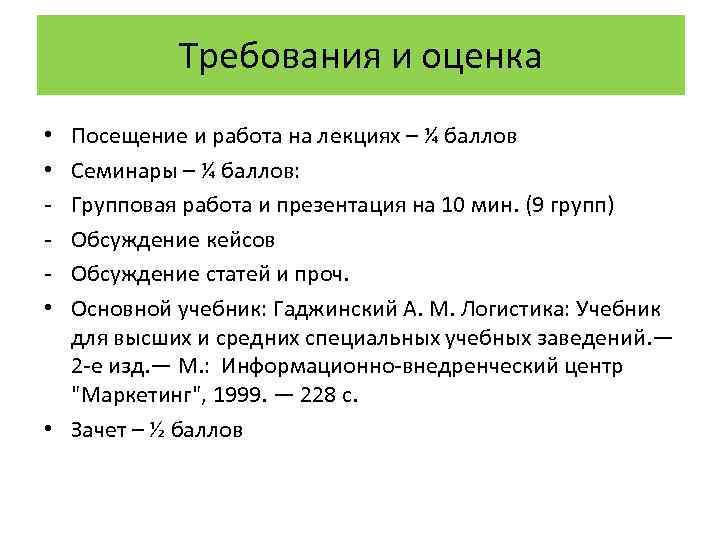 Требования и оценка

• Посещение и работа на лекциях – ¼ баллов
• Семинары – ¼ баллов:
- Групповая работа и презентация на 10 мин. (9 групп)
- Обсуждение кейсов
- Обсуждение статей и проч.
• Основной учебник: Гаджинский А. М. Логистика: Учебник для высших и средних специальных учебных заведений.— 2-е изд.— М.: Информационно-внедренческий центр "Маркетинг", 1999. — 228 с.
• Зачет – ½ баллов